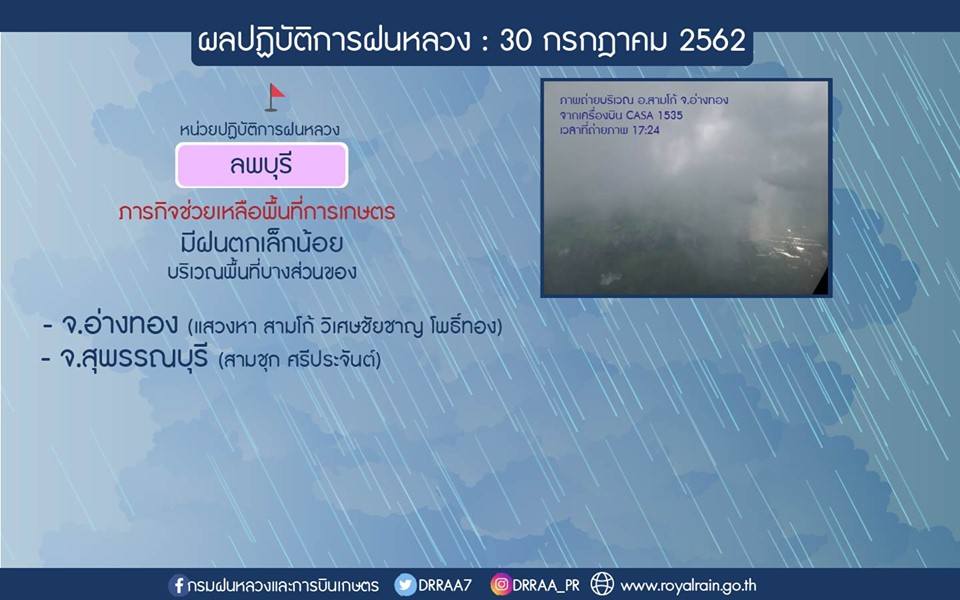 ผลปฏิบัติการฝนหลวง : 30 กรกฎาคม 2562

หน่วยปฏิบัติการฝนหลวง

ลพบุรี

ภารกิจช่วยเหลือพื้นที่การเกษตร

มีฝนตกเล็กน้อย

บริเวณพื้นที่บางส่วนของ

- จ.อ่างทอง (แสวงหา สามโก้ วิเศษชัยชาญ โพธิ์ทอง)
- จ.สุพรรณบุรี (สามชุก ศรีประจันต์)

ภาพถ่ายบริเวณ อ.สามโก้ จ.อ่างทอง
จากเครื่องบิน CASA 1535
เวลาที่ถ่ายภาพ 17:24

กรมฝนหลวงและการบินเกษตร DRRAA7 DRRAA_PR www.royalrain.go.th